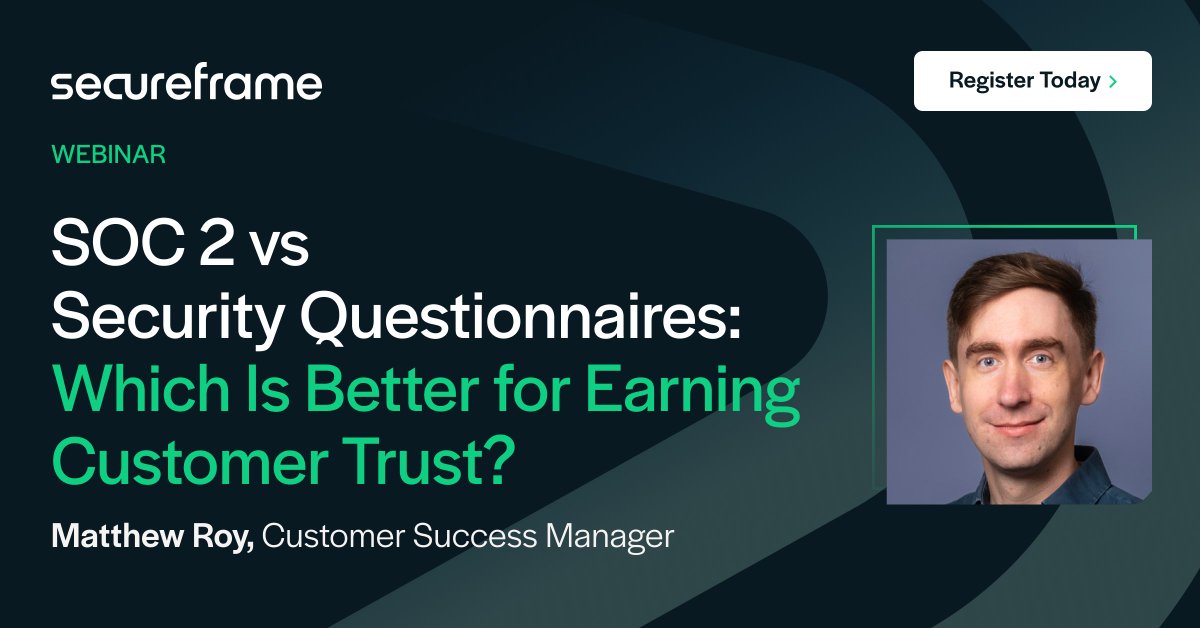 secureframe

Register Today >

WEBINAR

SOC 2 vs Security Questionnaires: Which Is Better for Earning Customer Trust?

Matthew Roy, Customer Success Manager